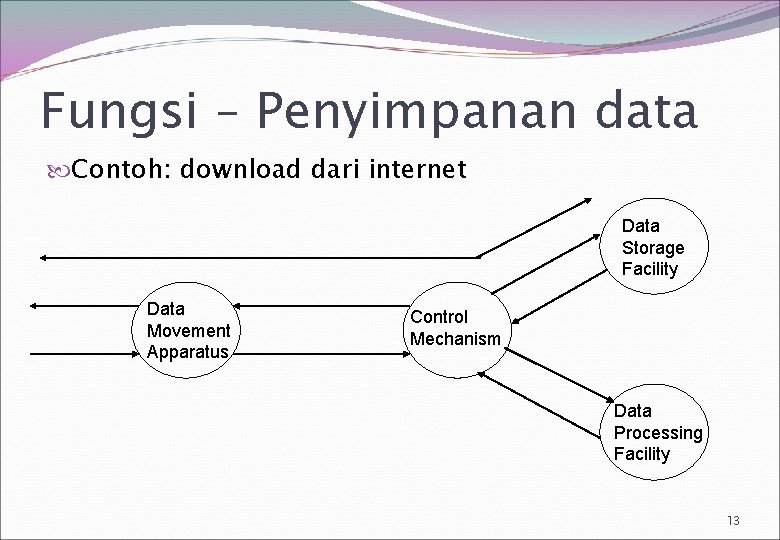 Fungsi – Penyimpanan data

Contoh: download dari internet

Data Storage Facility

Data Movement Apparatus

Control Mechanism

Data Processing Facility

13